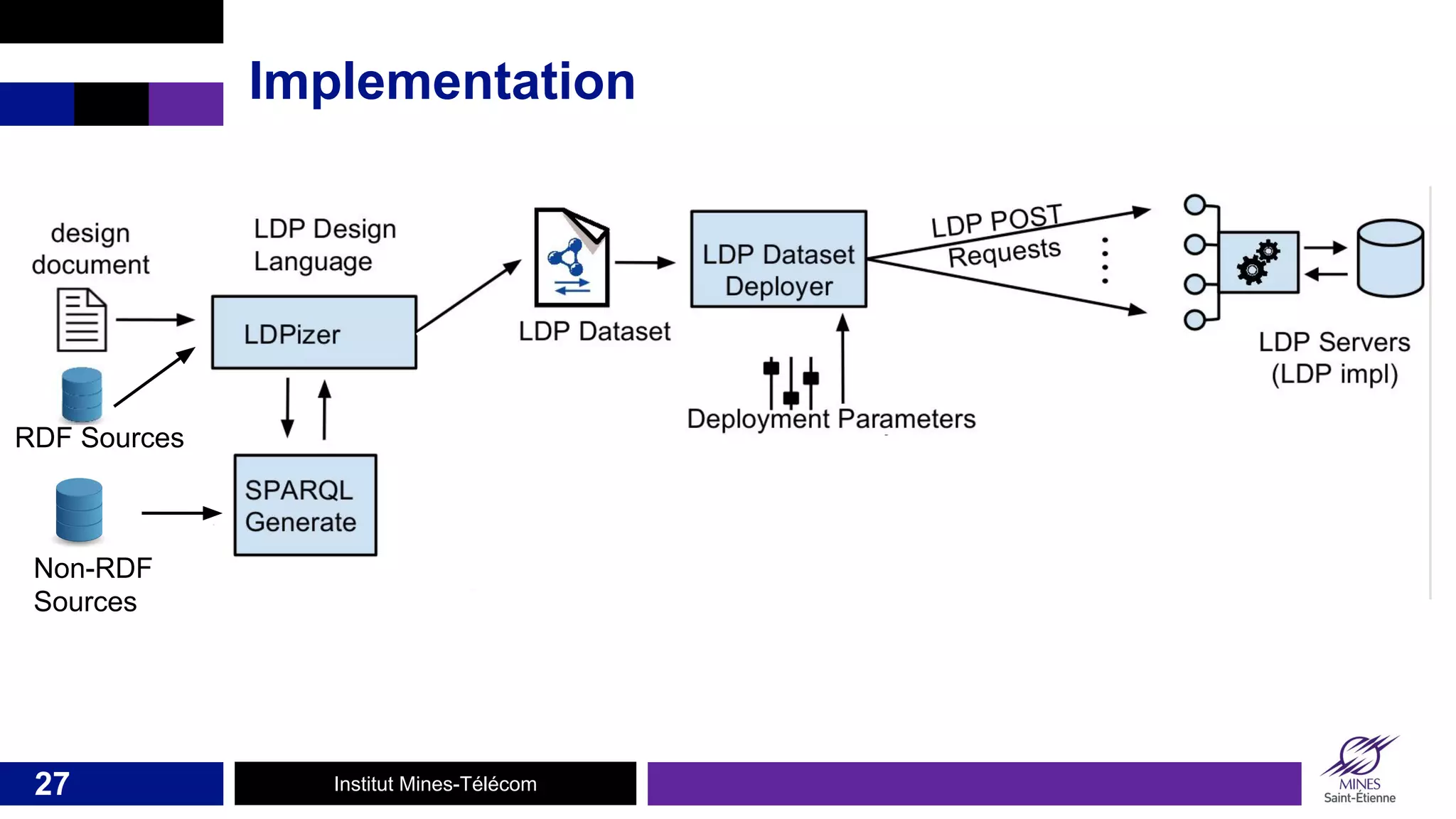 Implementation

design document

RDF Sources

Non-RDF Sources

LDP Design Language

LDPizer

SPARQL Generate

LDP Dataset

LDP Dataset Deployer

Deployment Parameters

LDP POST Requests

LDP Servers (LDP impl)

27

Institut Mines-Télécom

MINES Saint-Étienne